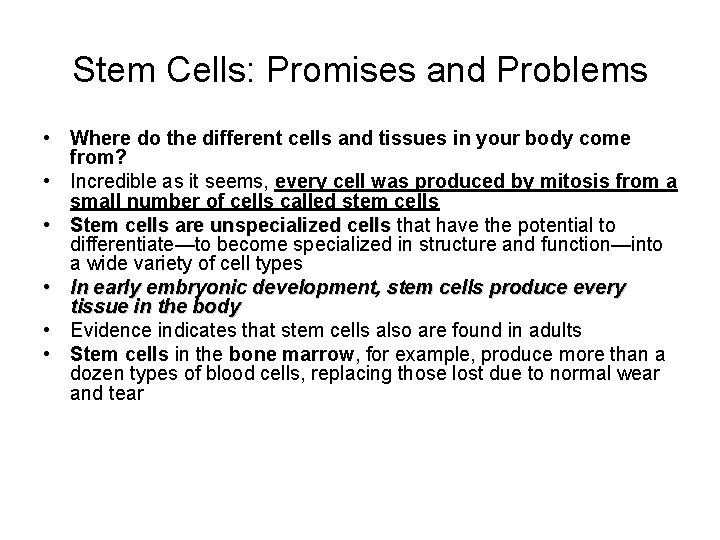 Stem Cells: Promises and Problems

• Where do the different cells and tissues in your body come from?
• Incredible as it seems, every cell was produced by mitosis from a small number of cells called stem cells
• Stem cells are unspecialized cells that have the potential to differentiate—to become specialized in structure and function—into a wide variety of cell types
• In early embryonic development, stem cells produce every tissue in the body
• Evidence indicates that stem cells also are found in adults
• Stem cells in the bone marrow, for example, produce more than a dozen types of blood cells, replacing those lost due to normal wear and tear